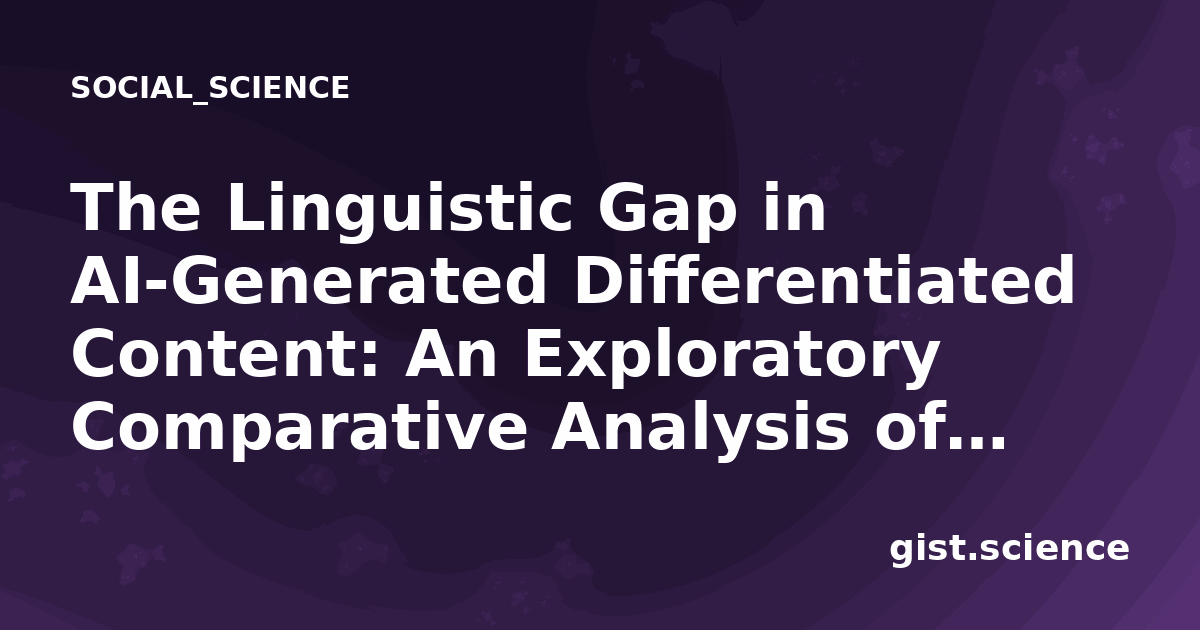 SOCIAL_SCIENCE

The Linguistic Gap in AI-Generated Differentiated Content: An Exploratory Comparative Analysis of...

gist.science